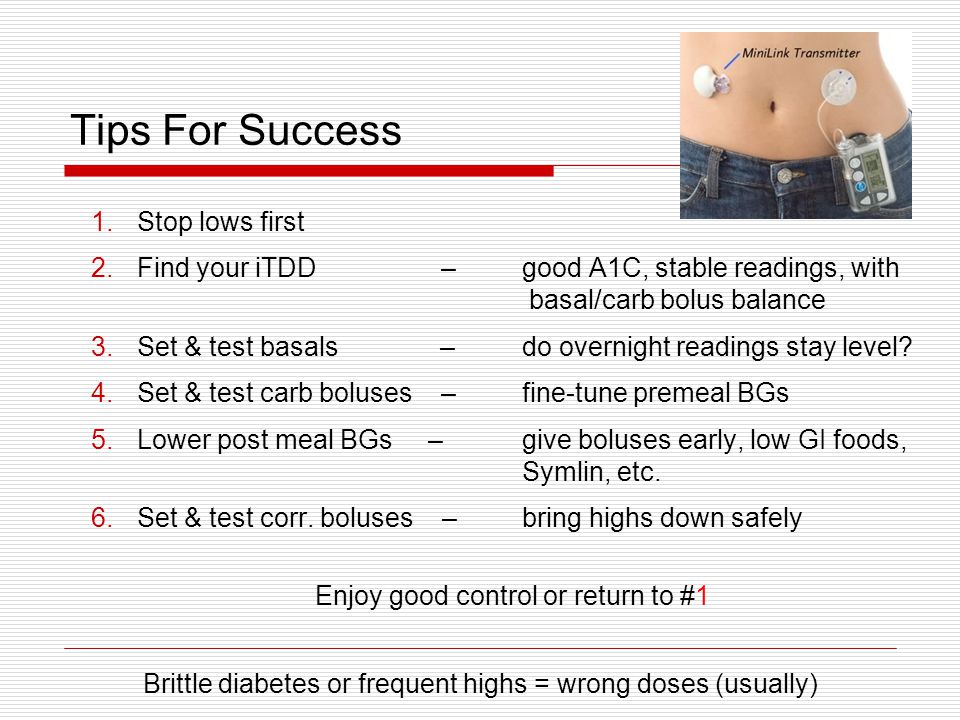 MiniLink Transmitter

Tips For Success

1. Stop lows first
2. Find your iTDD – good A1C, stable readings, with basal/carb bolus balance
3. Set & test basals – do overnight readings stay level?
4. Set & test carb boluses – fine-tune premeal BGs
5. Lower post meal BGs – give boluses early, low GI foods, Symlin, etc.
6. Set & test corr. boluses – bring highs down safely

Enjoy good control or return to #1

Brittle diabetes or frequent highs = wrong doses (usually)